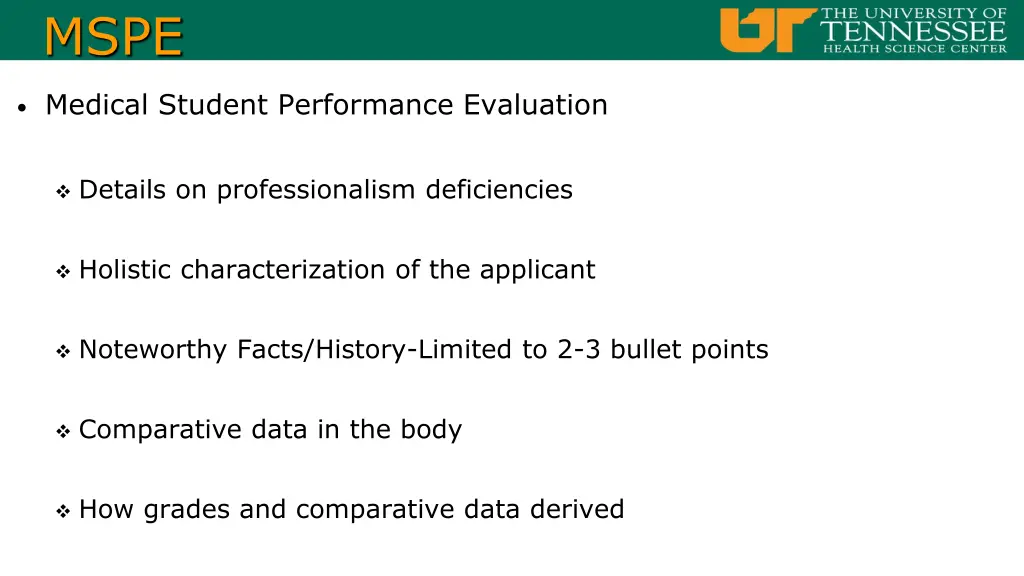 MSPE

UT THE UNIVERSITY OF TENNESSEE HEALTH SCIENCE CENTER

• Medical Student Performance Evaluation

❖ Details on professionalism deficiencies

❖ Holistic characterization of the applicant

❖ Noteworthy Facts/History-Limited to 2-3 bullet points

❖ Comparative data in the body

❖ How grades and comparative data derived